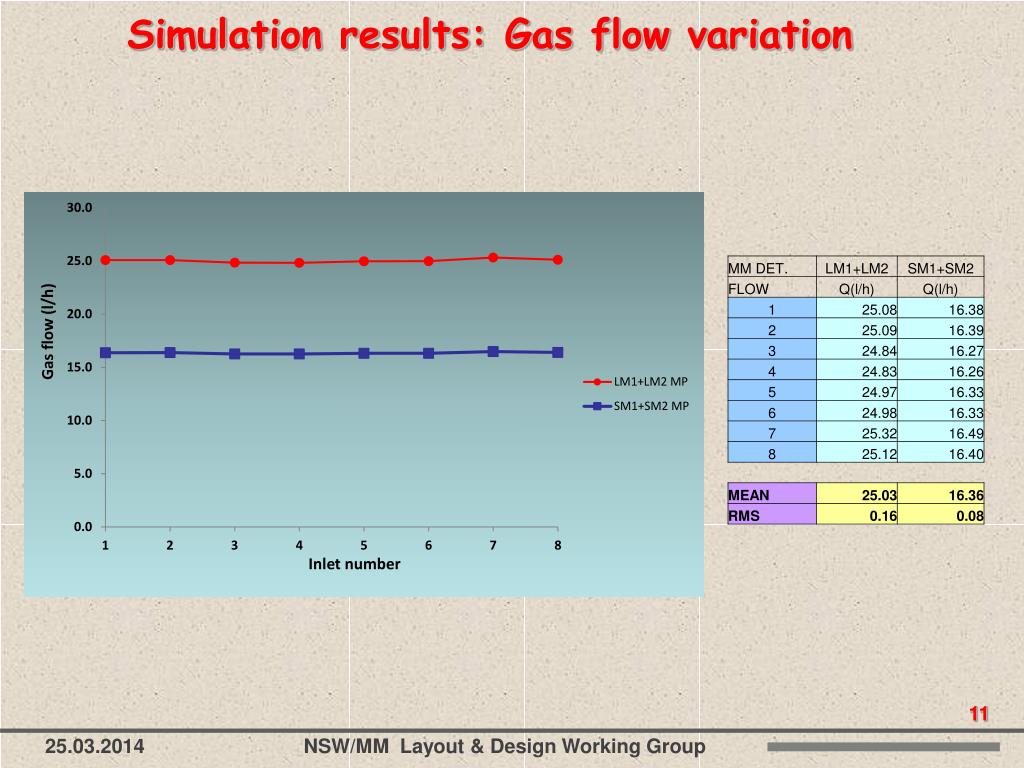 Simulation results: Gas flow variation

30.0
25.0
20.0
15.0
10.0
5.0
0.0
Gas flow (l/h)
1 2 3 4 5 6 7 8
Inlet number
LM1+LM2 MP
SM1+SM2 MP

| MM DET. | LM1+LM2 | SM1+SM2 |
|---|---|---|
| FLOW | Q(l/h) | Q(l/h) |
| 1 | 25.08 | 16.38 |
| 2 | 25.09 | 16.39 |
| 3 | 24.84 | 16.27 |
| 4 | 24.83 | 16.26 |
| 5 | 24.97 | 16.33 |
| 6 | 24.98 | 16.33 |
| 7 | 25.32 | 16.49 |
| 8 | 25.12 | 16.40 |
| | | |
| MEAN | 25.03 | 16.36 |
| RMS | 0.16 | 0.08 |

11

25.03.2014 NSW/MM Layout & Design Working Group